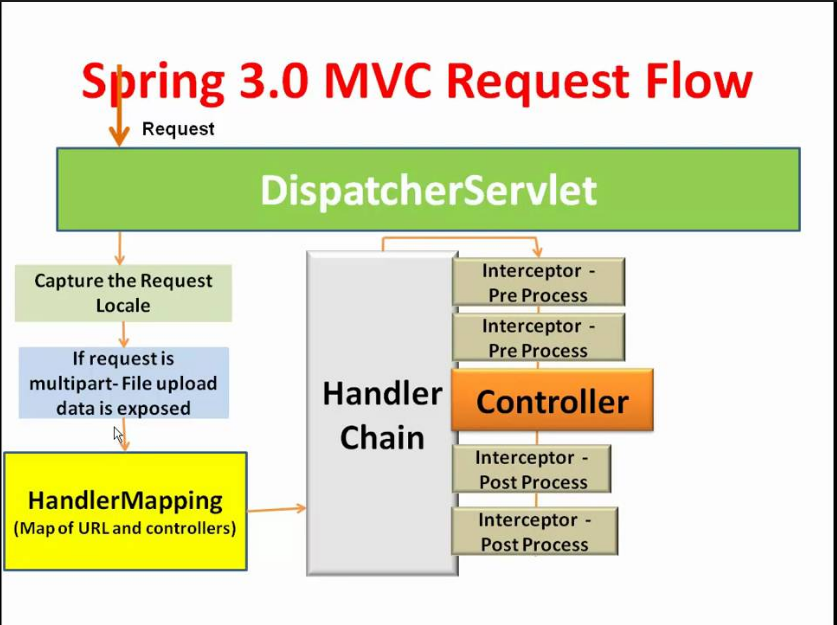 Spring 3.0 MVC Request Flow

Request

DispatcherServlet

Capture the Request Locale

If request is multipart- File upload data is exposed

HandlerMapping
(Map of URL and controllers)

Handler Chain

Interceptor - Pre Process

Interceptor - Pre Process

Controller

Interceptor - Post Process

Interceptor - Post Process